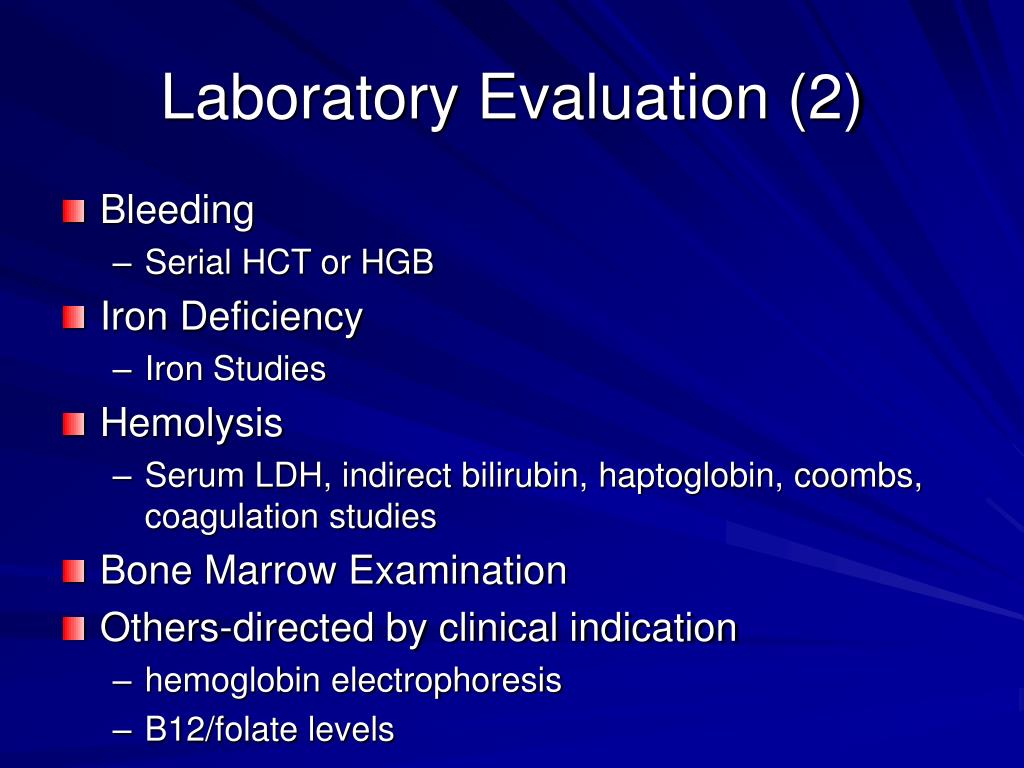 Laboratory Evaluation (2)

Bleeding
– Serial HCT or HGB

Iron Deficiency
– Iron Studies

Hemolysis
– Serum LDH, indirect bilirubin, haptoglobin, coombs, coagulation studies

Bone Marrow Examination

Others-directed by clinical indication
– hemoglobin electrophoresis
– B12/folate levels